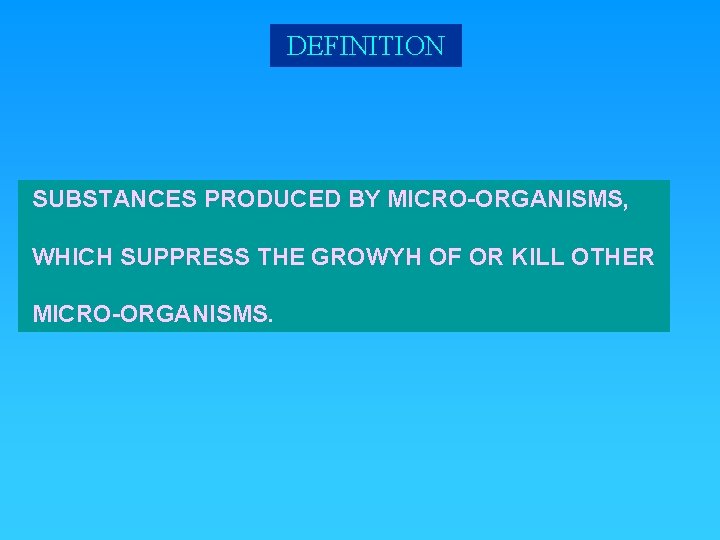 DEFINITION

SUBSTANCES PRODUCED BY MICRO-ORGANISMS, WHICH SUPPRESS THE GROWYH OF OR KILL OTHER MICRO-ORGANISMS.